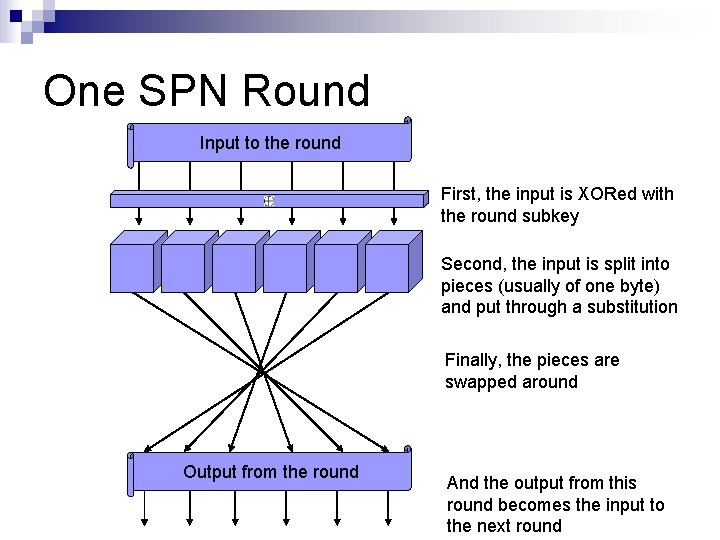 One SPN Round

Input to the round

$\oplus$

First, the input is XORed with the round subkey

Second, the input is split into pieces (usually of one byte) and put through a substitution

Finally, the pieces are swapped around

Output from the round

And the output from this round becomes the input to the next round